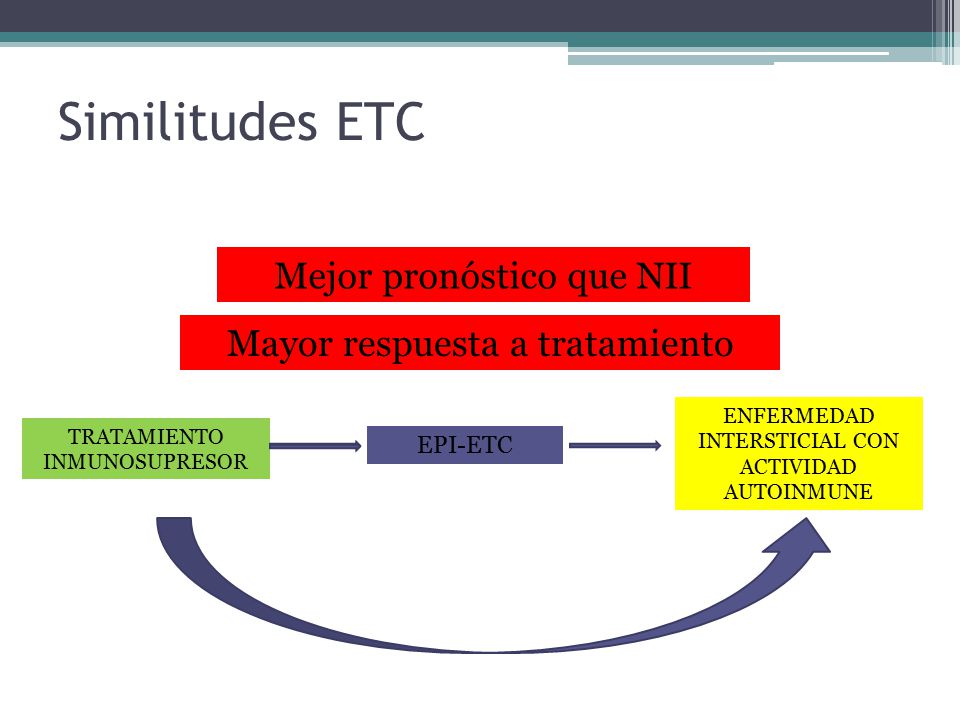 Similitudes ETC

Mejor pronóstico que NII

Mayor respuesta a tratamiento

TRATAMIENTO INMUNOSUPRESOR

EPI-ETC

ENFERMEDAD INTERSTICIAL CON ACTIVIDAD AUTOINMUNE